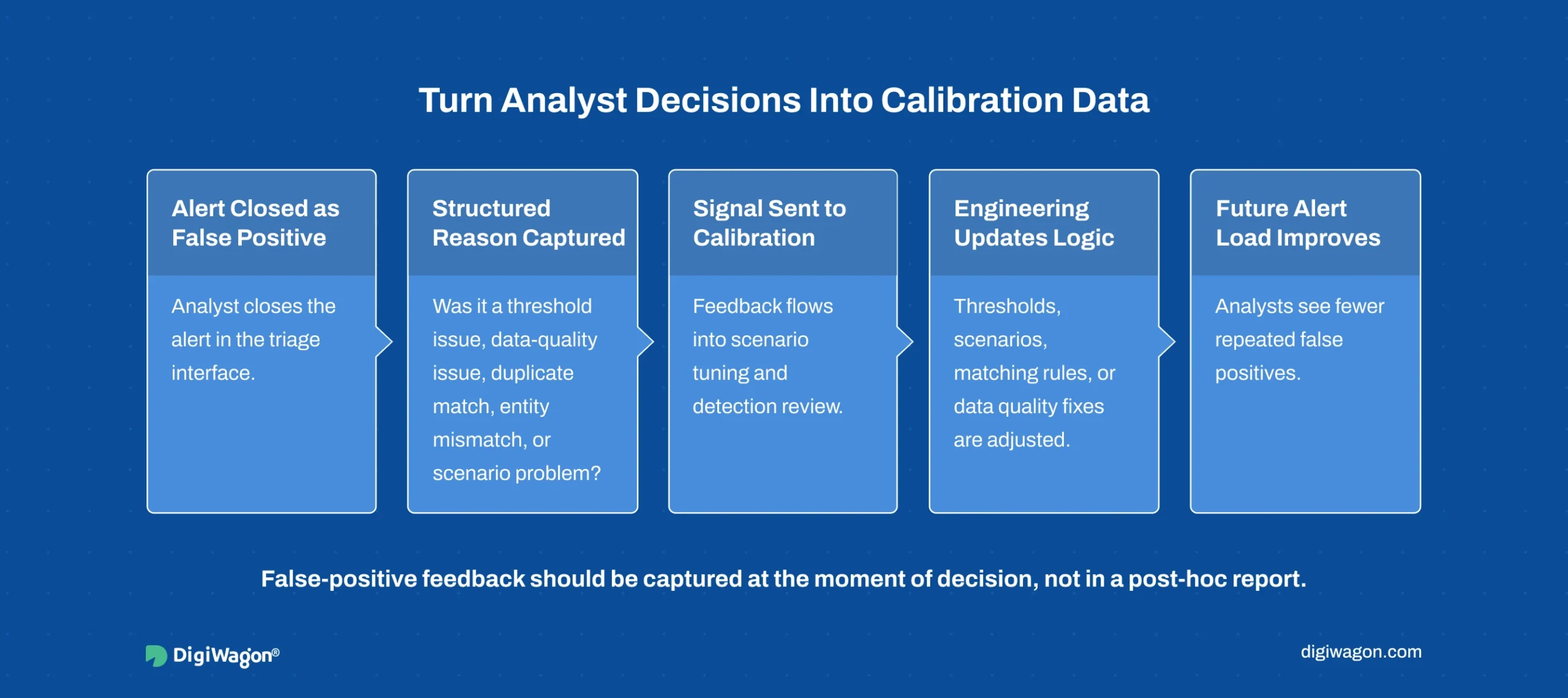 Turn Analyst Decisions Into Calibration Data

Alert Closed as False Positive

Analyst closes the alert in the triage interface.

Structured Reason Captured

Was it a threshold issue, data-quality issue, duplicate match, entity mismatch, or scenario problem?

Signal Sent to Calibration

Feedback flows into scenario tuning and detection review.

Engineering Updates Logic

Thresholds, scenarios, matching rules, or data quality fixes are adjusted.

Future Alert Load Improves

Analysts see fewer repeated false positives.

False-positive feedback should be captured at the moment of decision, not in a post-hoc report.

DigiWagon®

digiwagon.com